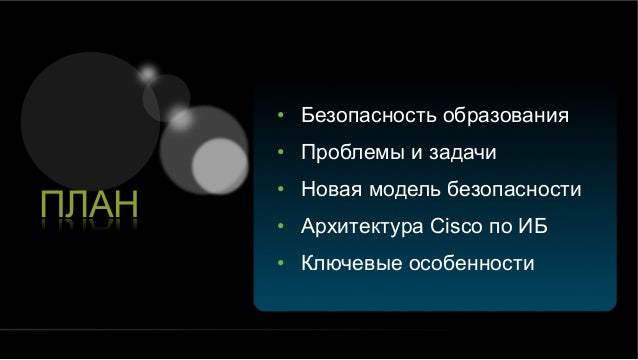 ПЛАН

• Безопасность образования
• Проблемы и задачи
• Новая модель безопасности
• Архитектура Cisco по ИБ
• Ключевые особенности